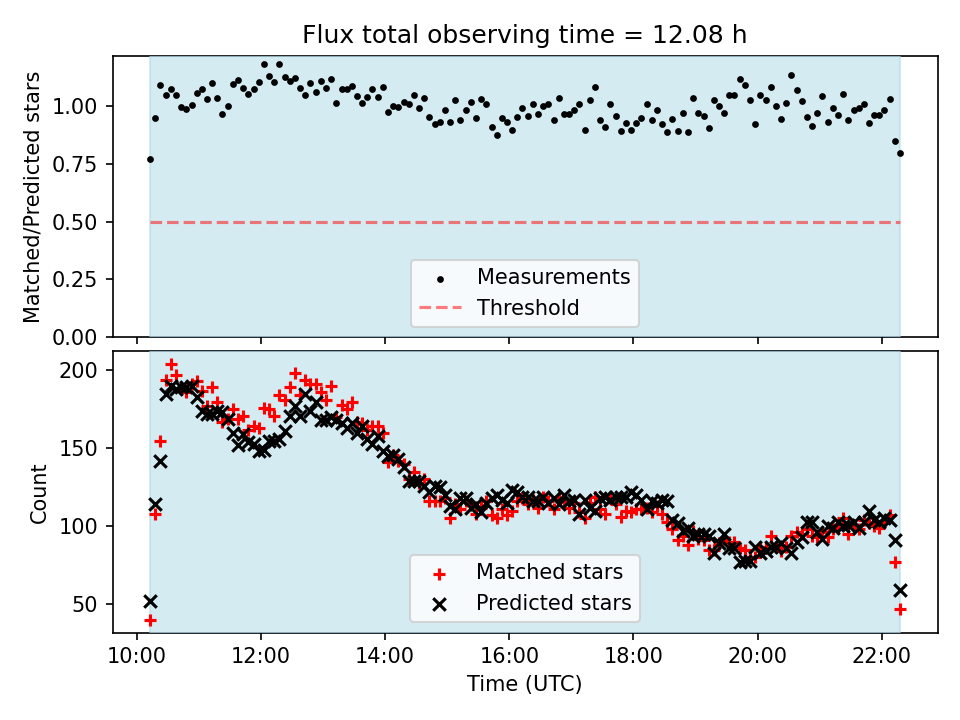 Flux total observing time = 12.08 h

Matched/Predicted stars

1.00
0.75
0.50
0.25
0.00

Measurements
Threshold

Count

200
150
100
50

Matched stars
Predicted stars

10:00
12:00
14:00
16:00
18:00
20:00
22:00

Time (UTC)